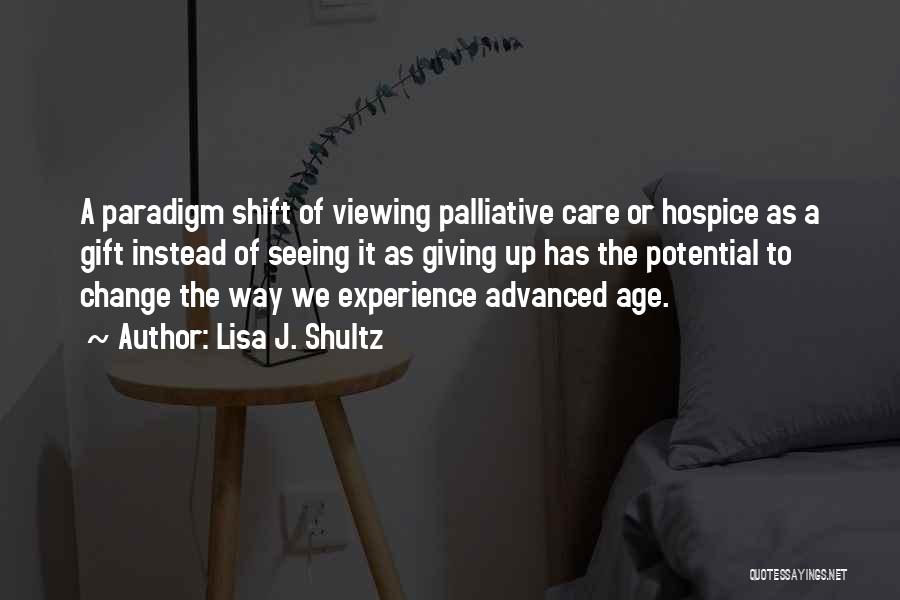 A paradigm shift of viewing palliative care or hospice as a gift instead of seeing it as giving up has the potential to change the way we experience advanced age.

~ Author: Lisa J. Shultz

QUOTESSAYINGS.NET